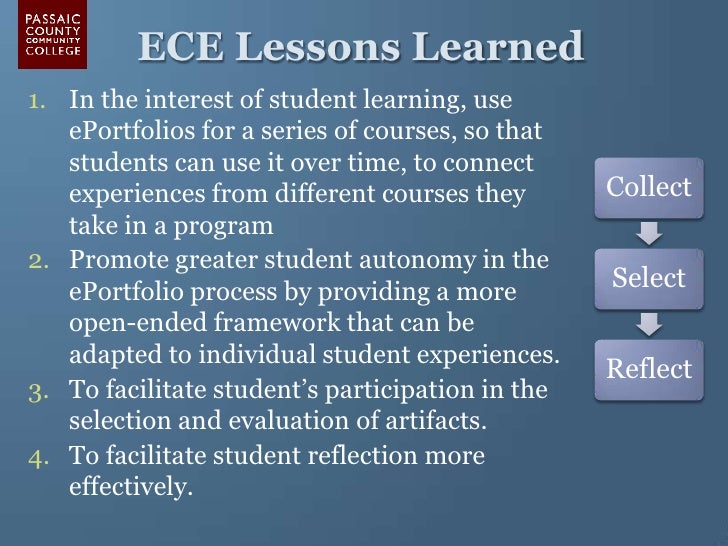 PASSAIC COUNTY COMMUNITY COLLEGE

ECE Lessons Learned

1. In the interest of student learning, use ePortfolios for a series of courses, so that students can use it over time, to connect experiences from different courses they take in a program
2. Promote greater student autonomy in the ePortfolio process by providing a more open-ended framework that can be adapted to individual student experiences.
3. To facilitate student's participation in the selection and evaluation of artifacts.
4. To facilitate student reflection more effectively.

Collect

Select

Reflect